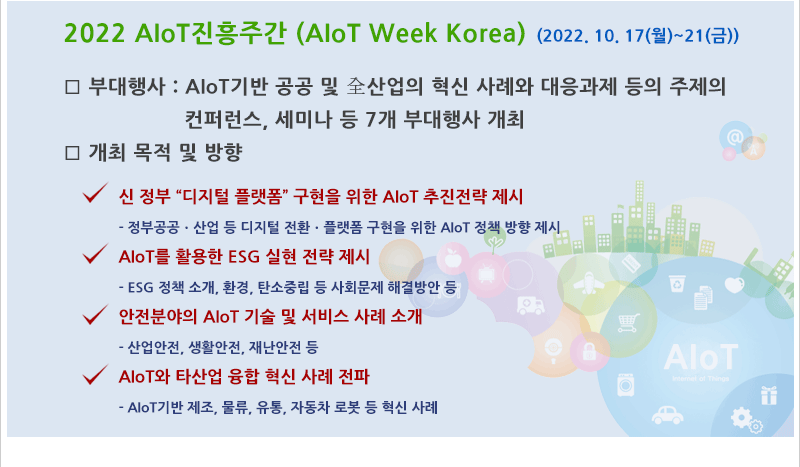 2022 AIoT진흥주간 (AIoT Week Korea) (2022. 10. 17(월)~21(금))

□ 부대행사 : AIoT기반 공공 및 全산업의 혁신 사례와 대응과제 등의 주제의 컨퍼런스, 세미나 등 7개 부대행사 개최

□ 개최 목적 및 방향

✓ 신 정부 "디지털 플랫폼" 구현을 위한 AIoT 추진전략 제시

- 정부공공 · 산업 등 디지털 전환 · 플랫폼 구현을 위한 AIoT 정책 방향 제시

✓ AIoT를 활용한 ESG 실현 전략 제시

- ESG 정책 소개, 환경, 탄소중립 등 사회문제 해결방안 등

✓ 안전분야의 AIoT 기술 및 서비스 사례 소개

- 산업안전, 생활안전, 재난안전 등

✓ AIoT와 타산업 융합 혁신 사례 전파

- AIoT기반 제조, 물류, 유통, 자동차 로봇 등 혁신 사례

AIoT
Internet of Things